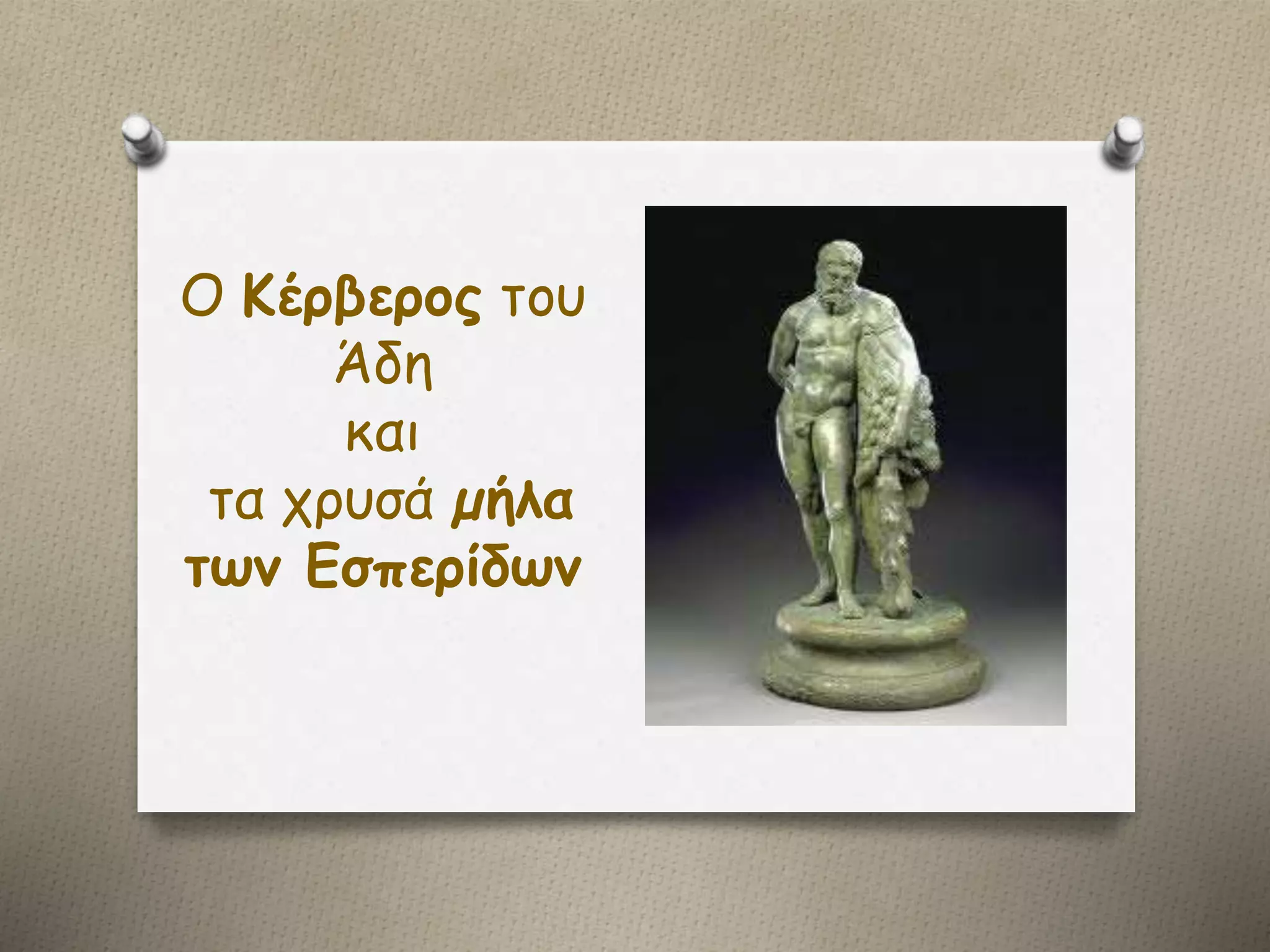 Ο Κέρβερος του Άδη
και
τα χρυσά μήλα των Εσπερίδων